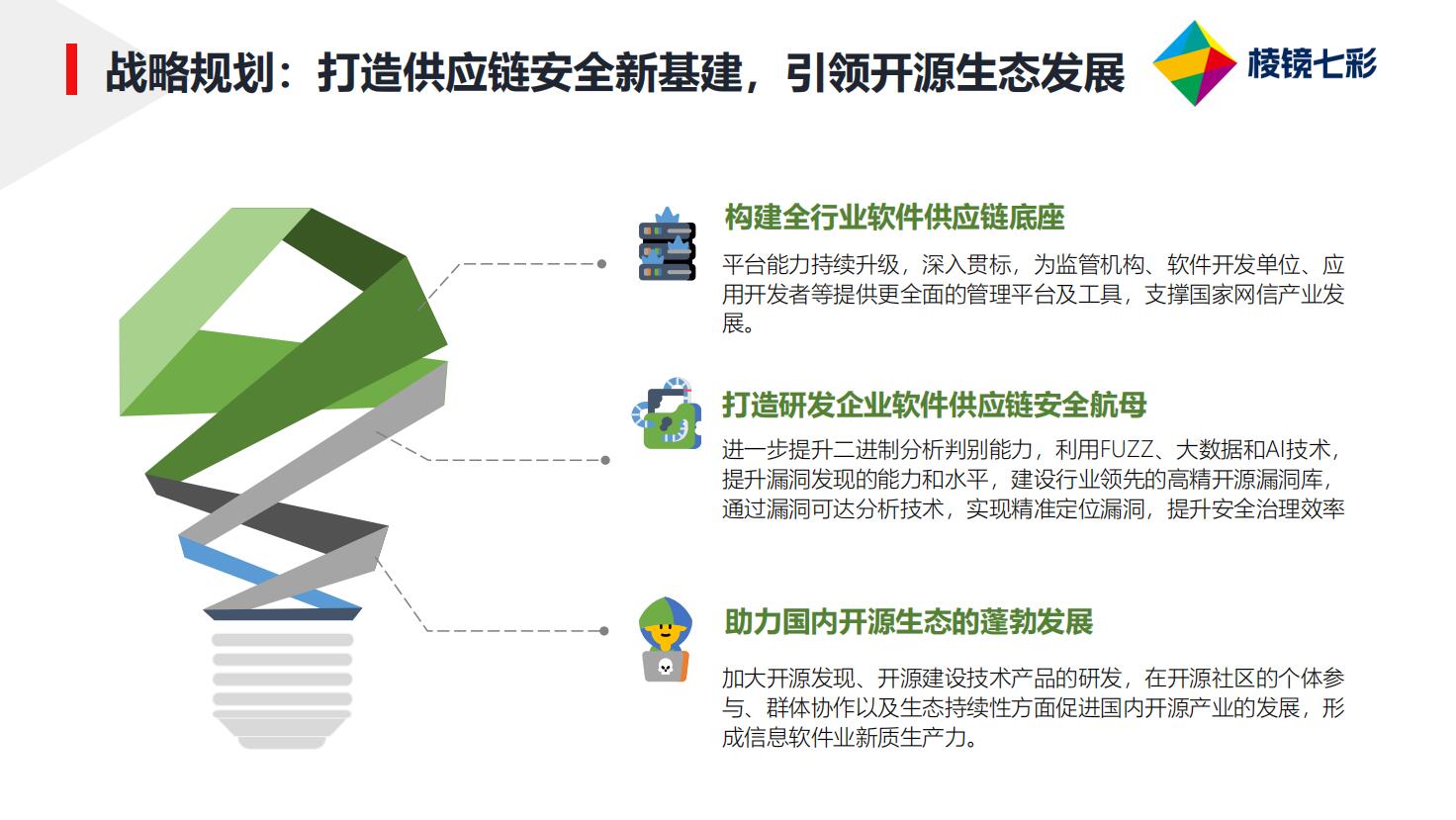 战略规划：打造供应链安全新基建，引领开源生态发展

棱镜七彩

构建全行业软件供应链底座

平台能力持续升级，深入贯标，为监管机构、软件开发单位、应用开发者等提供更全面的管理平台及工具，支撑国家网信产业发展。

打造研发企业软件供应链安全航母

进一步提升二进制分析判别能力，利用FUZZ、大数据和AI技术，提升漏洞发现的能力和水平，建设行业领先的高精开源漏洞库，通过漏洞可达分析技术，实现精准定位漏洞，提升安全治理效率

助力国内开源生态的蓬勃发展

加大开源发现、开源建设技术产品的研发，在开源社区的个体参与、群体协作以及生态持续性方面促进国内开源产业的发展，形成信息软件业新质生产力。